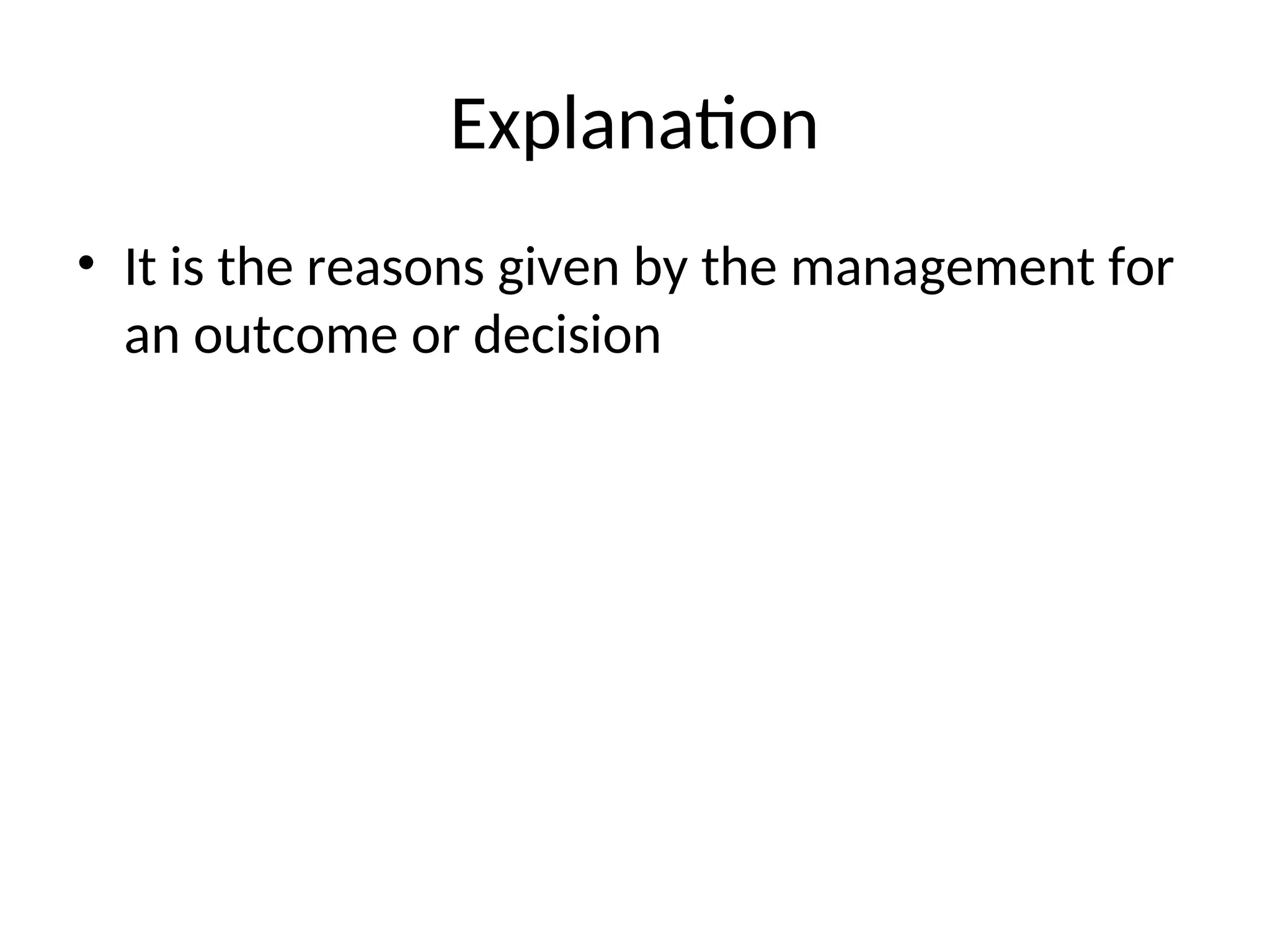 Explanation

• It is the reasons given by the management for an outcome or decision